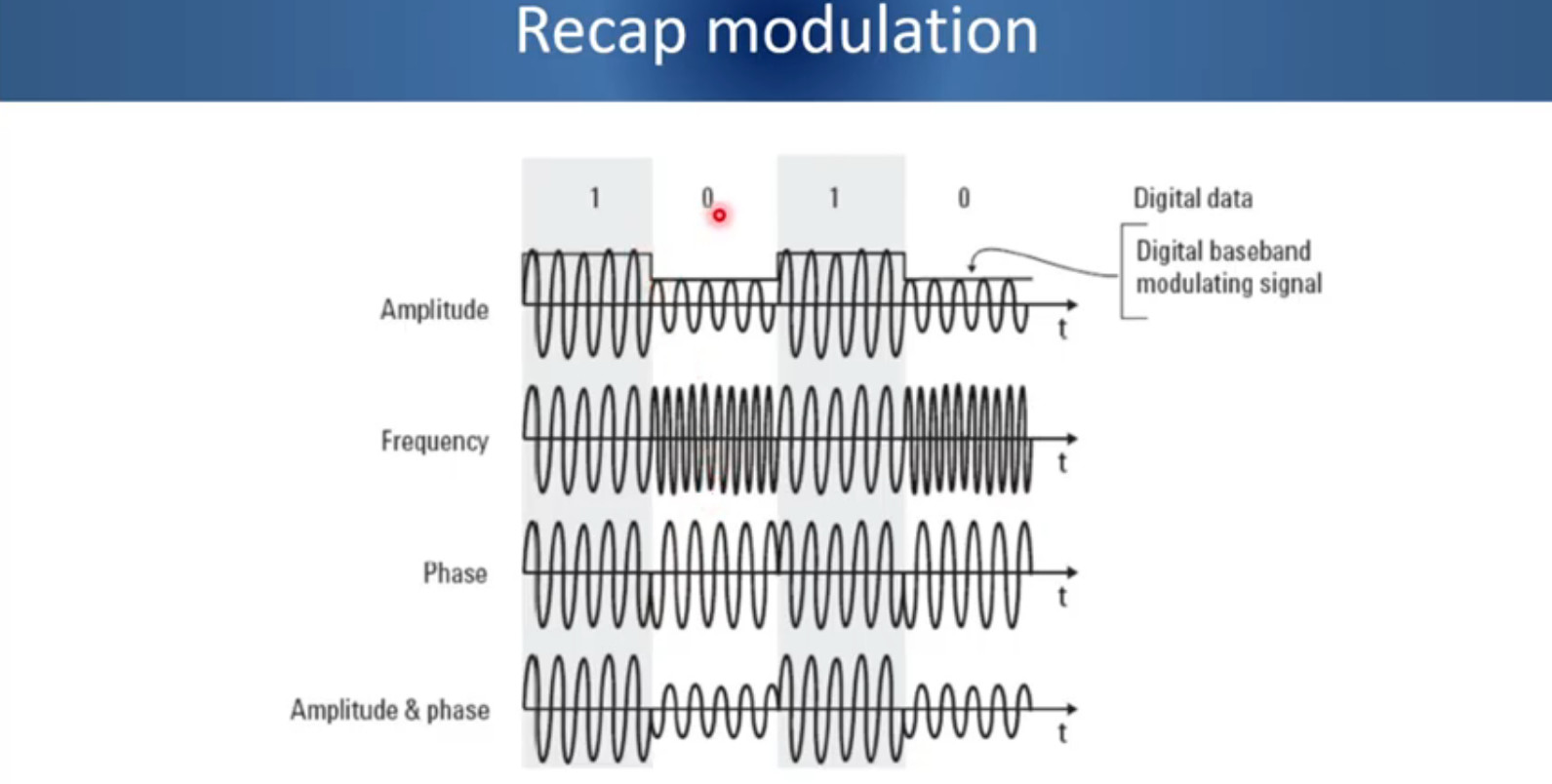 Recap modulation

1 0 1 0

Digital data

Digital baseband modulating signal

Amplitude

t

Frequency

t

Phase

t

Amplitude & phase

t